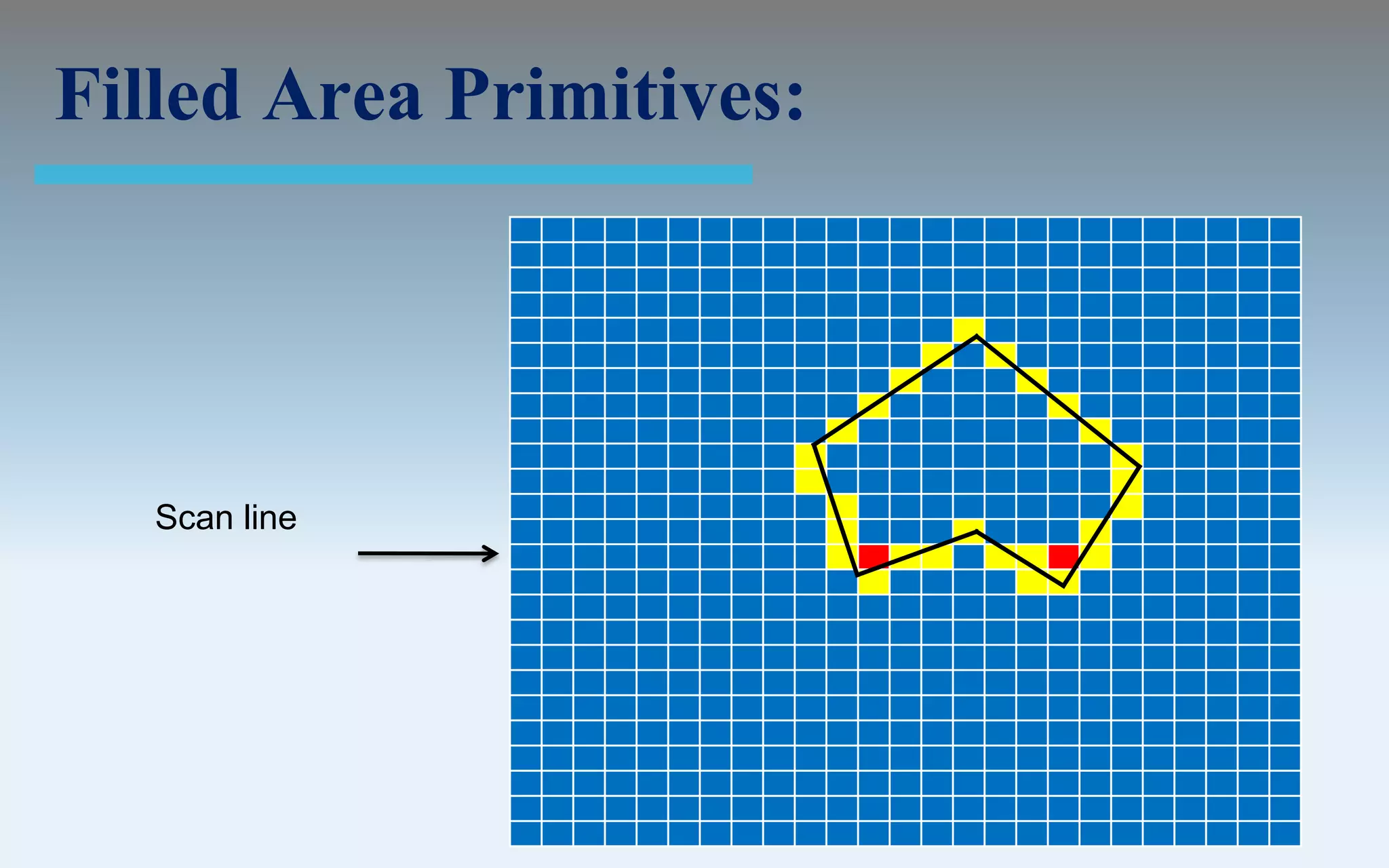 Filled Area Primitives:

Scan line